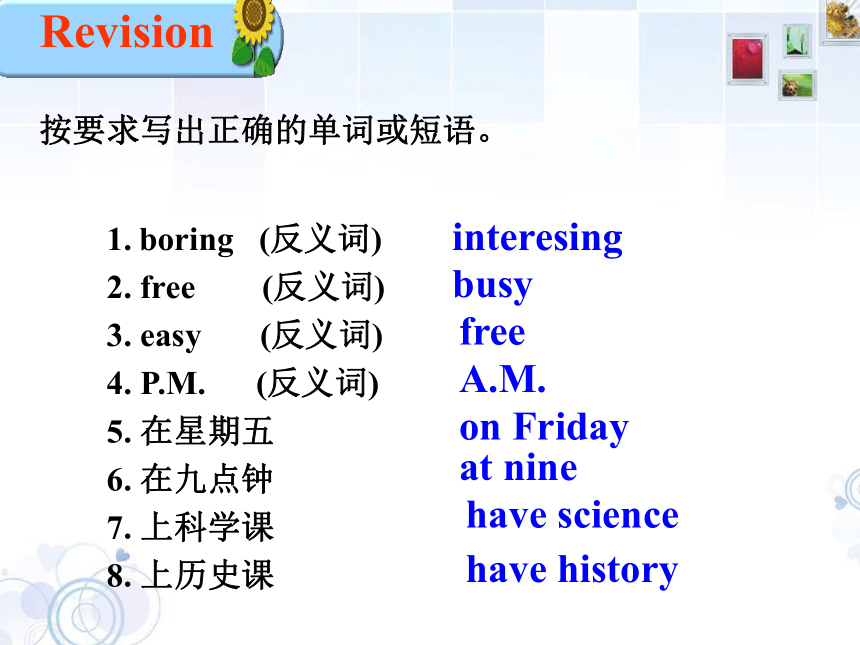 Revision

按要求写出正确的单词或短语。

1. boring (反义词) interesing
2. free (反义词) busy
3. easy (反义词) free
4. P.M. (反义词) A.M.
5. 在星期五 on Friday
6. 在九点钟 at nine
7. 上科学课 have science
8. 上历史课 have history